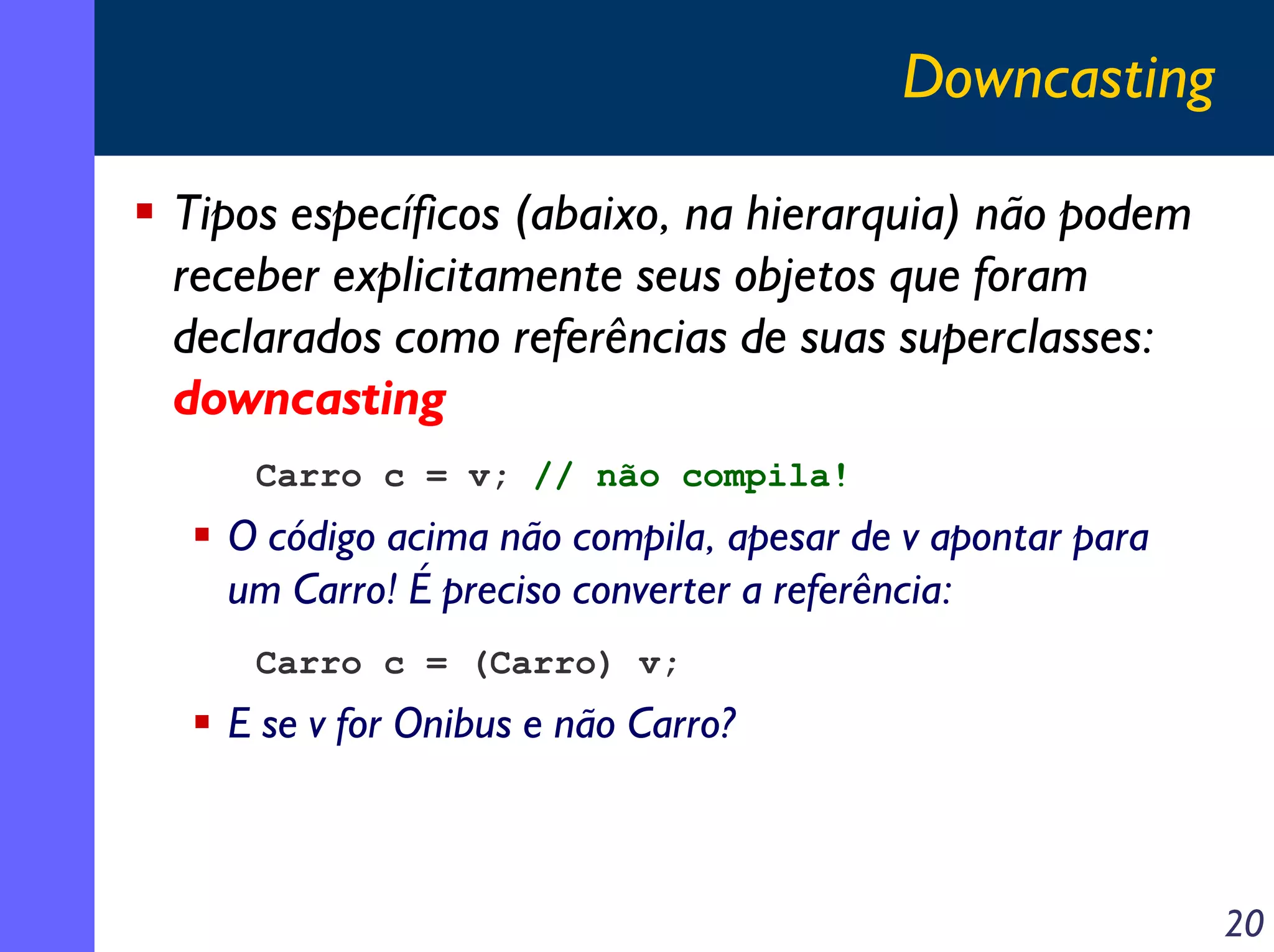 Downcasting

▪ Tipos específicos (abaixo, na hierarquia) não podem receber explicitamente seus objetos que foram declarados como referências de suas superclasses: downcasting

Carro c = v; // não compila!

▪ O código acima não compila, apesar de v apontar para um Carro! É preciso converter a referência:

Carro c = (Carro) v;

▪ E se v for Onibus e não Carro?

20